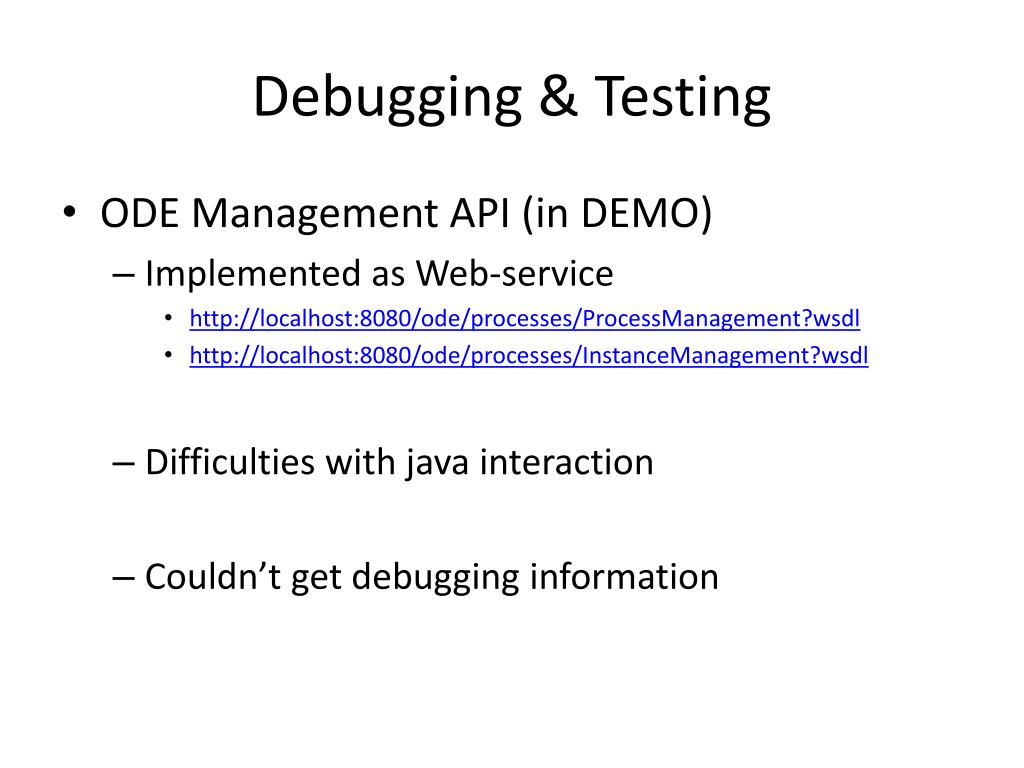 Debugging & Testing

• ODE Management API (in DEMO)
– Implemented as Web-service
• http://localhost:8080/ode/processes/ProcessManagement?wsdl
• http://localhost:8080/ode/processes/InstanceManagement?wsdl

– Difficulties with java interaction

– Couldn’t get debugging information